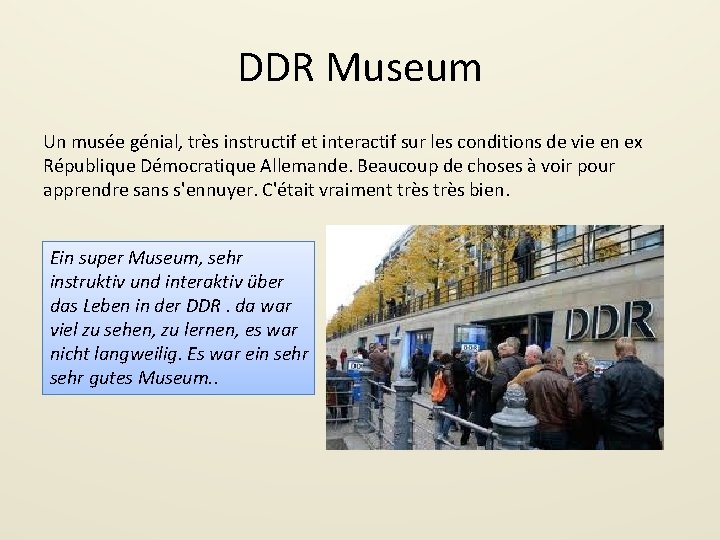 DDR Museum

Un musée génial, très instructif et interactif sur les conditions de vie en ex République Démocratique Allemande. Beaucoup de choses à voir pour apprendre sans s'ennuyer. C'était vraiment très très bien.

Ein super Museum, sehr instruktiv und interaktiv über das Leben in der DDR . da war viel zu sehen, zu lernen, es war nicht langweilig. Es war ein sehr sehr gutes Museum..

DDR